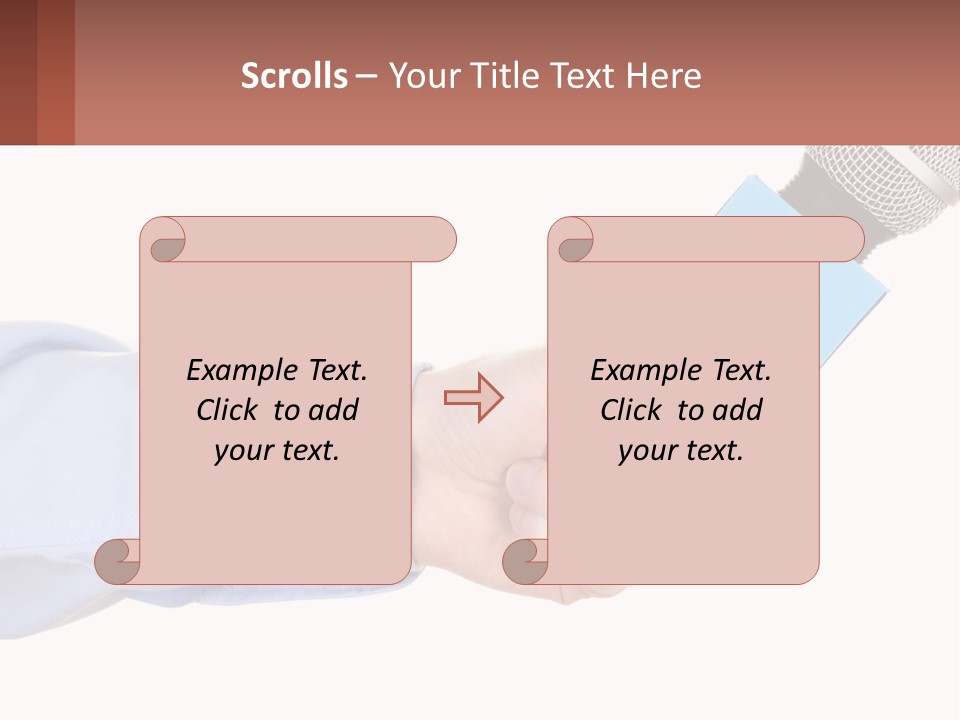 Scrolls – Your Title Text Here

Example Text. Click to add your text.

Example Text. Click to add your text.